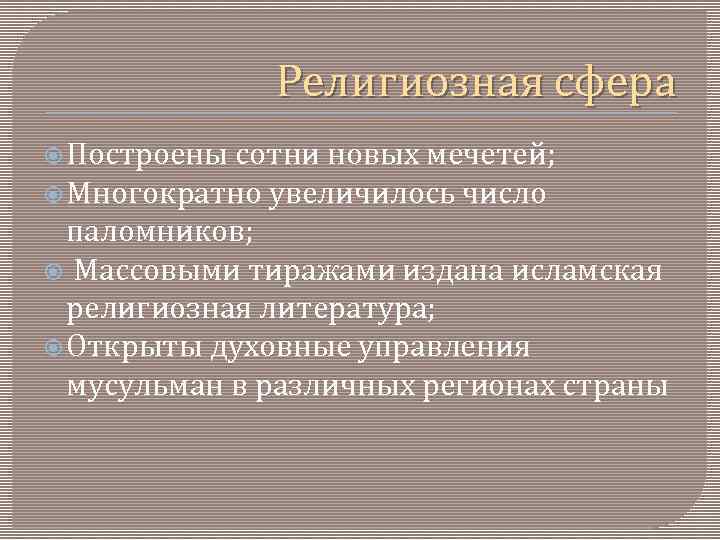 Религиозная сфера

Построены сотни новых мечетей;

Многократно увеличилось число паломников;

Массовыми тиражами издана исламская религиозная литература;

Открыты духовные управления мусульман в различных регионах страны